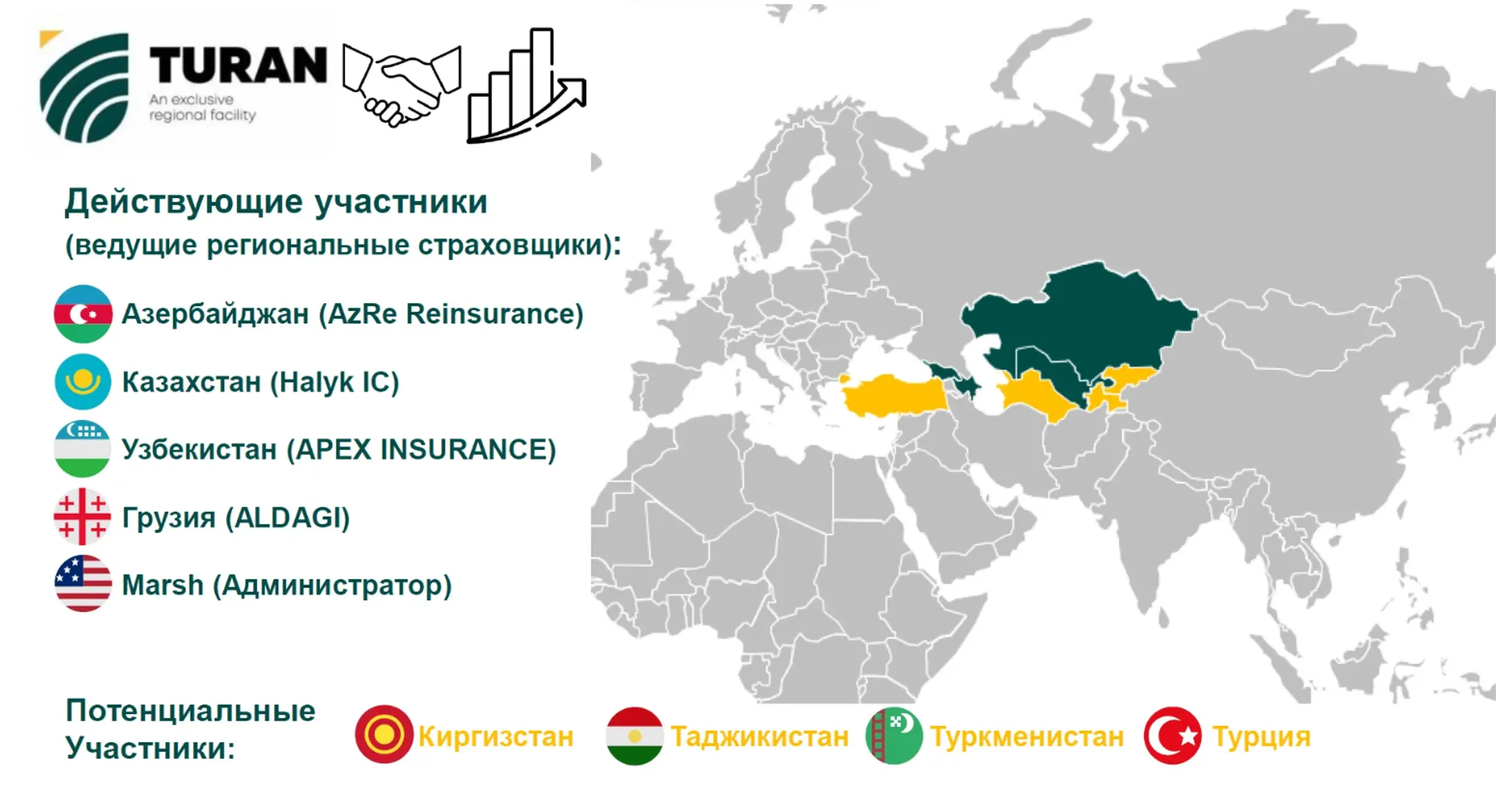 TURAN
An exclusive regional facility

Действующие участники
(ведущие региональные страховщики):

Азербайджан (AzRe Reinsurance)

Казахстан (Halyk IC)

Узбекистан (APEX INSURANCE)

Грузия (ALDAGI)

Marsh (Администратор)

Потенциальные Участники:

Киргизстан

Таджикистан

Туркменистан

Турция